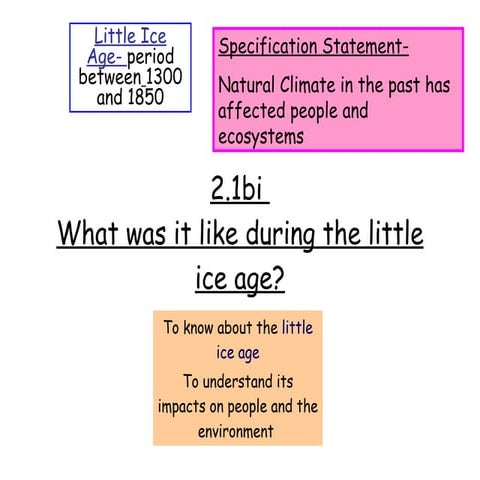 Little Ice Age- period between 1300 and 1850

Specification Statement-

Natural Climate in the past has affected people and ecosystems

2.1bi

What was it like during the little ice age?

To know about the little ice age

To understand its impacts on people and the environment